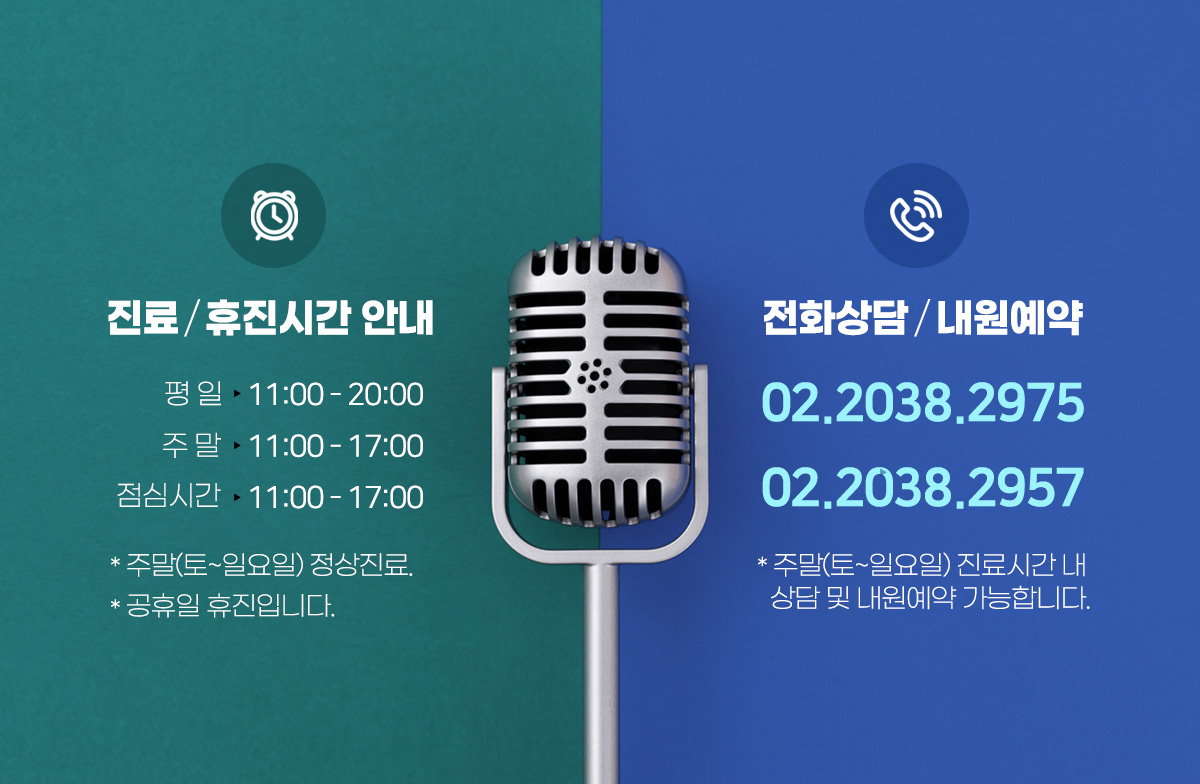 진료 / 휴진시간 안내

평 일 ▸ 11:00 - 20:00
주 말 ▸ 11:00 - 17:00
점심시간 ▸ 11:00 - 17:00

* 주말(토~일요일) 정상진료.
* 공휴일 휴진입니다.

전화상담 / 내원예약

02.2038.2975
02.2038.2957

* 주말(토~일요일) 진료시간 내 상담 및 내원예약 가능합니다.